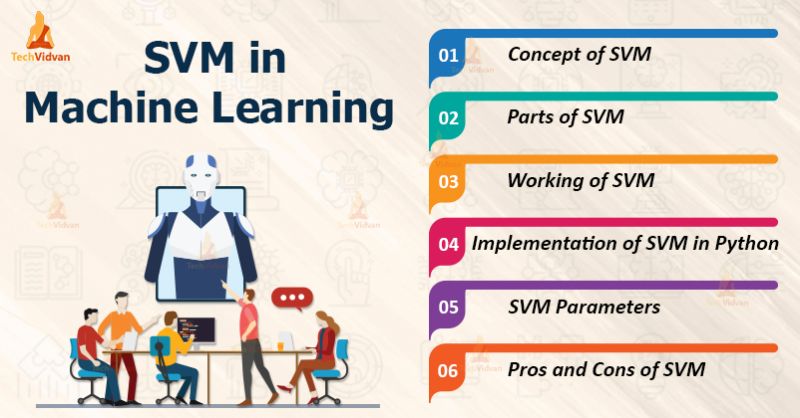 TechVidvan

SVM in Machine Learning

01 Concept of SVM

02 Parts of SVM

03 Working of SVM

04 Implementation of SVM in Python

05 SVM Parameters

06 Pros and Cons of SVM